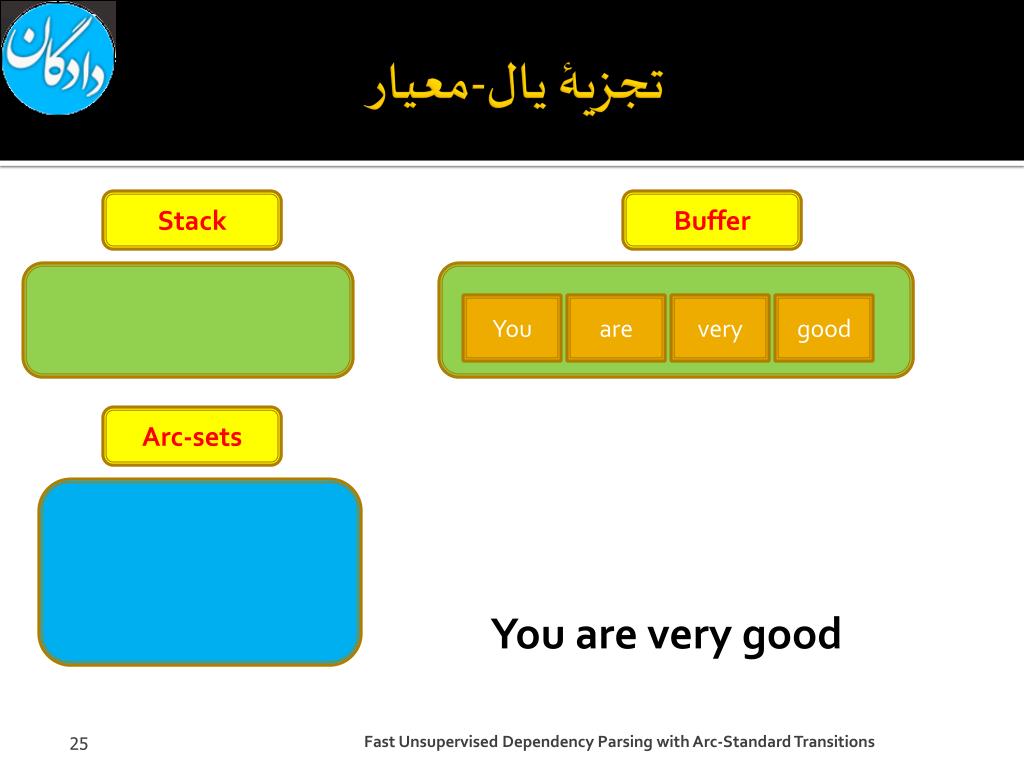 دادگان

تجزیهٔ یال-معیار

Stack

Buffer

You are very good

Arc-sets

You are very good

25

Fast Unsupervised Dependency Parsing with Arc-Standard Transitions